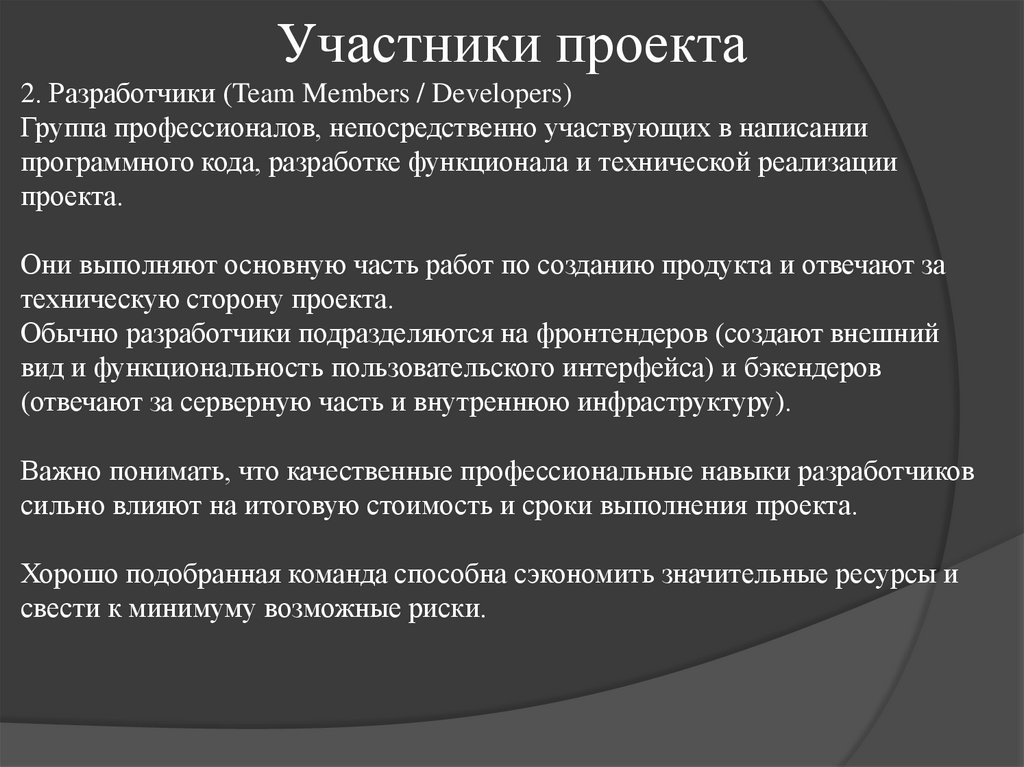 Участники проекта

2. Разработчики (Team Members / Developers)
Группа профессионалов, непосредственно участвующих в написании программного кода, разработке функционала и технической реализации проекта.

Они выполняют основную часть работ по созданию продукта и отвечают за техническую сторону проекта.
Обычно разработчики подразделяются на фронтендеров (создают внешний вид и функциональность пользовательского интерфейса) и бэкендеров (отвечают за серверную часть и внутреннюю инфраструктуру).

Важно понимать, что качественные профессиональные навыки разработчиков сильно влияют на итоговую стоимость и сроки выполнения проекта.

Хорошо подобранная команда способна сэкономить значительные ресурсы и свести к минимуму возможные риски.